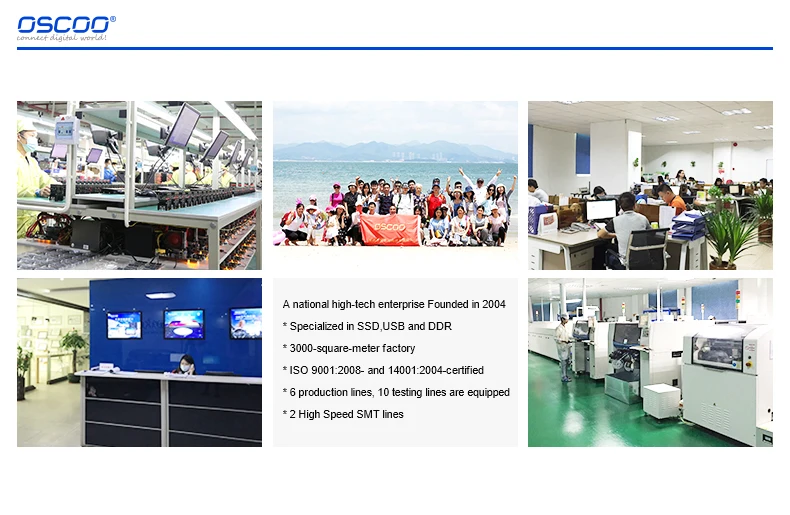 OSCOO®
connect digital world!

OSCOO

A national high-tech enterprise Founded in 2004
* Specialized in SSD,USB and DDR
* 3000-square-meter factory
* ISO 9001:2008- and 14001:2004-certified
* 6 production lines, 10 testing lines are equipped
* 2 High Speed SMT lines